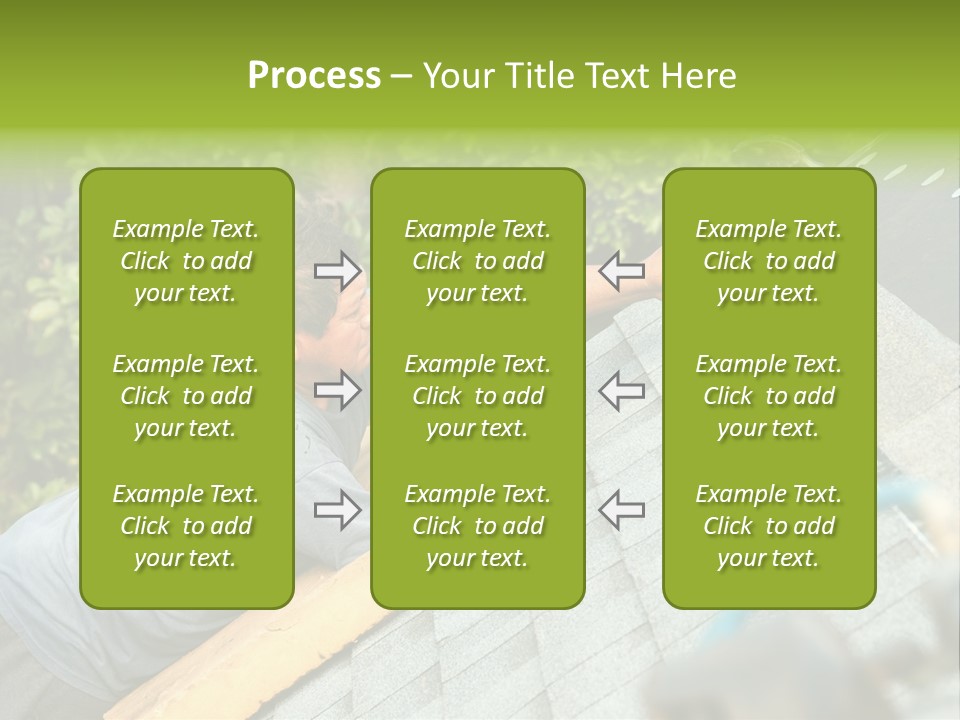 Process – Your Title Text Here

Example Text. Click to add your text.

Example Text. Click to add your text.

Example Text. Click to add your text.

Example Text. Click to add your text.

Example Text. Click to add your text.

Example Text. Click to add your text.

Example Text. Click to add your text.

Example Text. Click to add your text.

Example Text. Click to add your text.